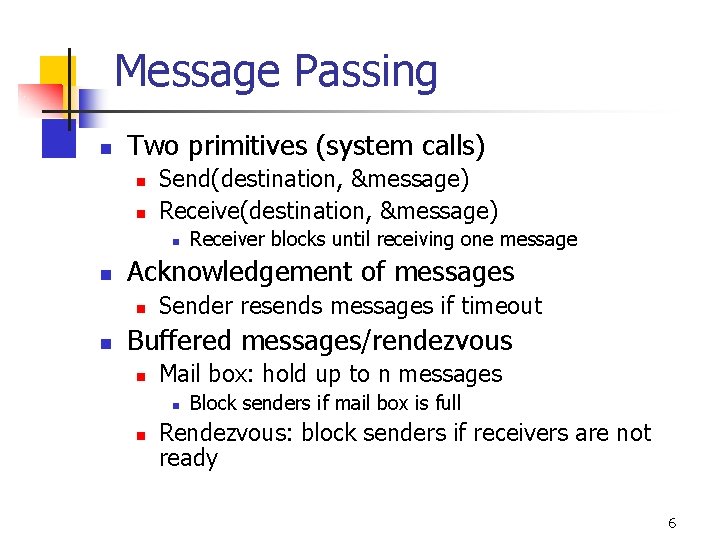 Message Passing

- Two primitives (system calls)
  - Send(destination, &message)
  - Receive(destination, &message)
    - Receiver blocks until receiving one message
- Acknowledgement of messages
  - Sender resends messages if timeout
- Buffered messages/rendezvous
  - Mail box: hold up to n messages
    - Block senders if mail box is full
  - Rendezvous: block senders if receivers are not ready

6